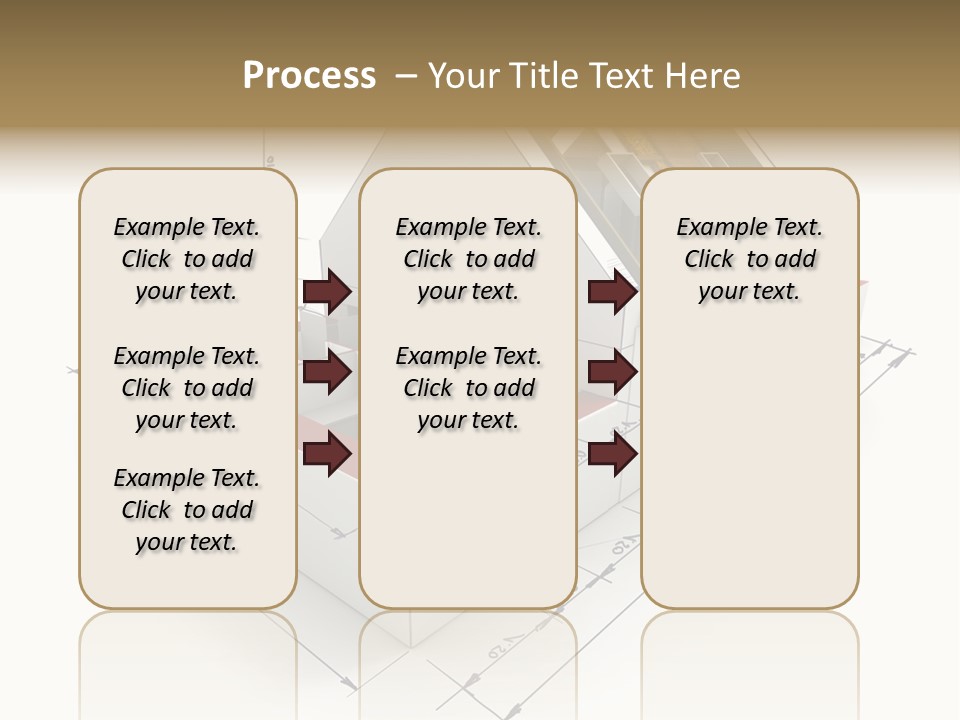 Process – Your Title Text Here

Example Text. Click to add your text.

Example Text. Click to add your text.

Example Text. Click to add your text.

Example Text. Click to add your text.

Example Text. Click to add your text.

Example Text. Click to add your text.